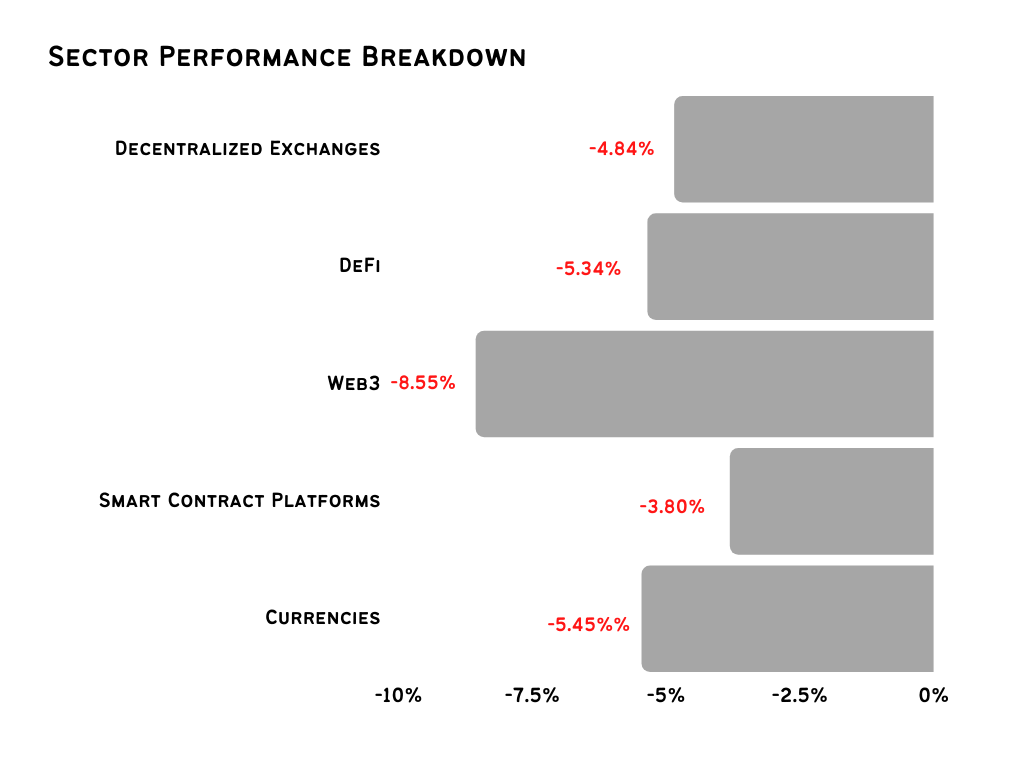 Sector Performance Breakdown

Decentralized Exchanges -4.84%

DeFi -5.34%

Web3 -8.55%

Smart Contract Platforms -3.80%

Currencies -5.45%%

-10% -7.5% -5% -2.5% 0%